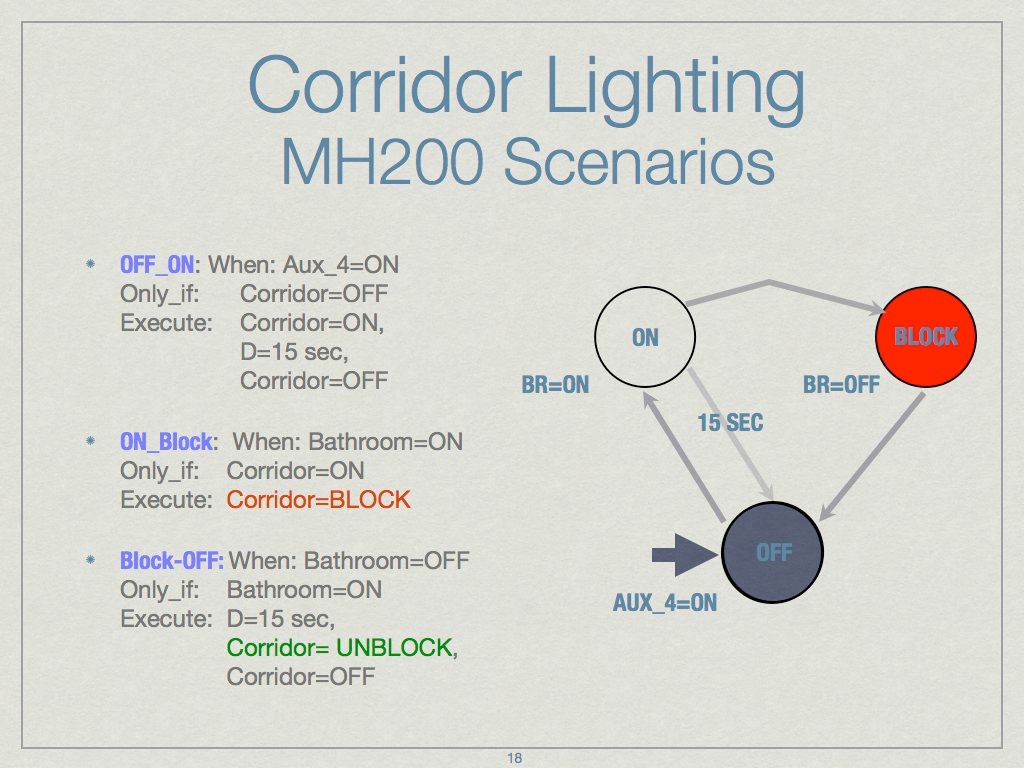 Corridor Lighting
MH200 Scenarios

OFF_ON: When: Aux_4=ON
Only_if: Corridor=OFF
Execute: Corridor=ON,
D=15 sec,
Corridor=OFF

ON_Block: When: Bathroom=ON
Only_if: Corridor=ON
Execute: Corridor=BLOCK

Block-OFF: When: Bathroom=OFF
Only_if: Bathroom=ON
Execute: D=15 sec,
Corridor= UNBLOCK,
Corridor=OFF

ON

BLOCK

BR=ON

BR=OFF

15 SEC

OFF

AUX_4=ON

18